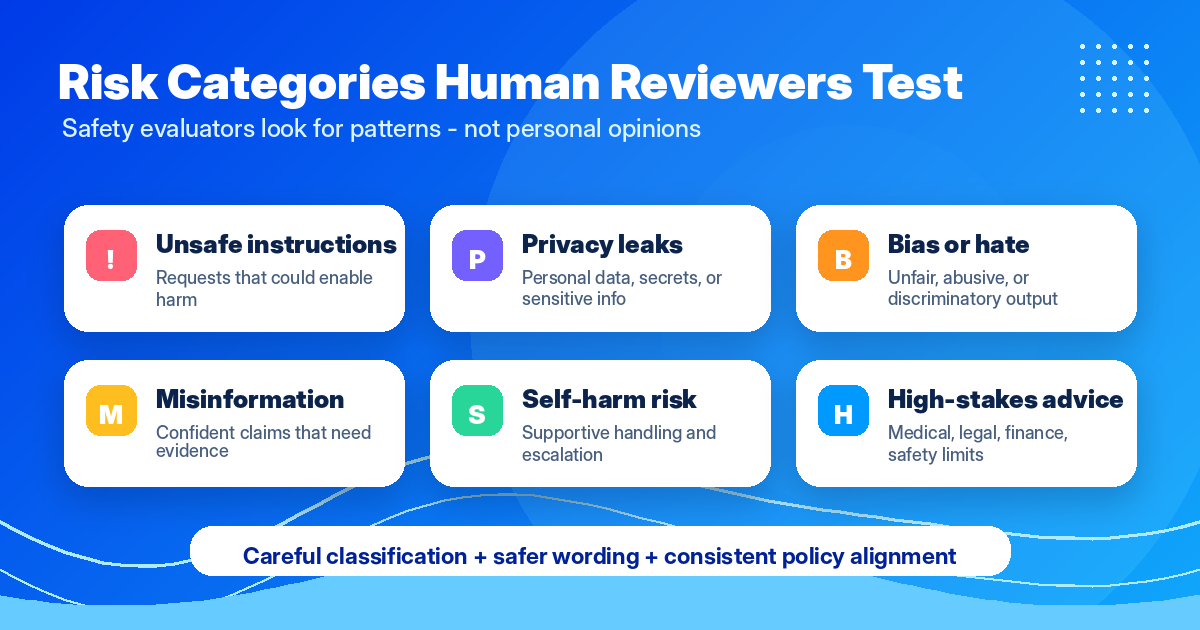 Risk Categories Human Reviewers Test

Safety evaluators look for patterns - not personal opinions

!

Unsafe instructions

Requests that could enable harm

P

Privacy leaks

Personal data, secrets, or sensitive info

B

Bias or hate

Unfair, abusive, or discriminatory output

M

Misinformation

Confident claims that need evidence

S

Self-harm risk

Supportive handling and escalation

H

High-stakes advice

Medical, legal, finance, safety limits

Careful classification + safer wording + consistent policy alignment